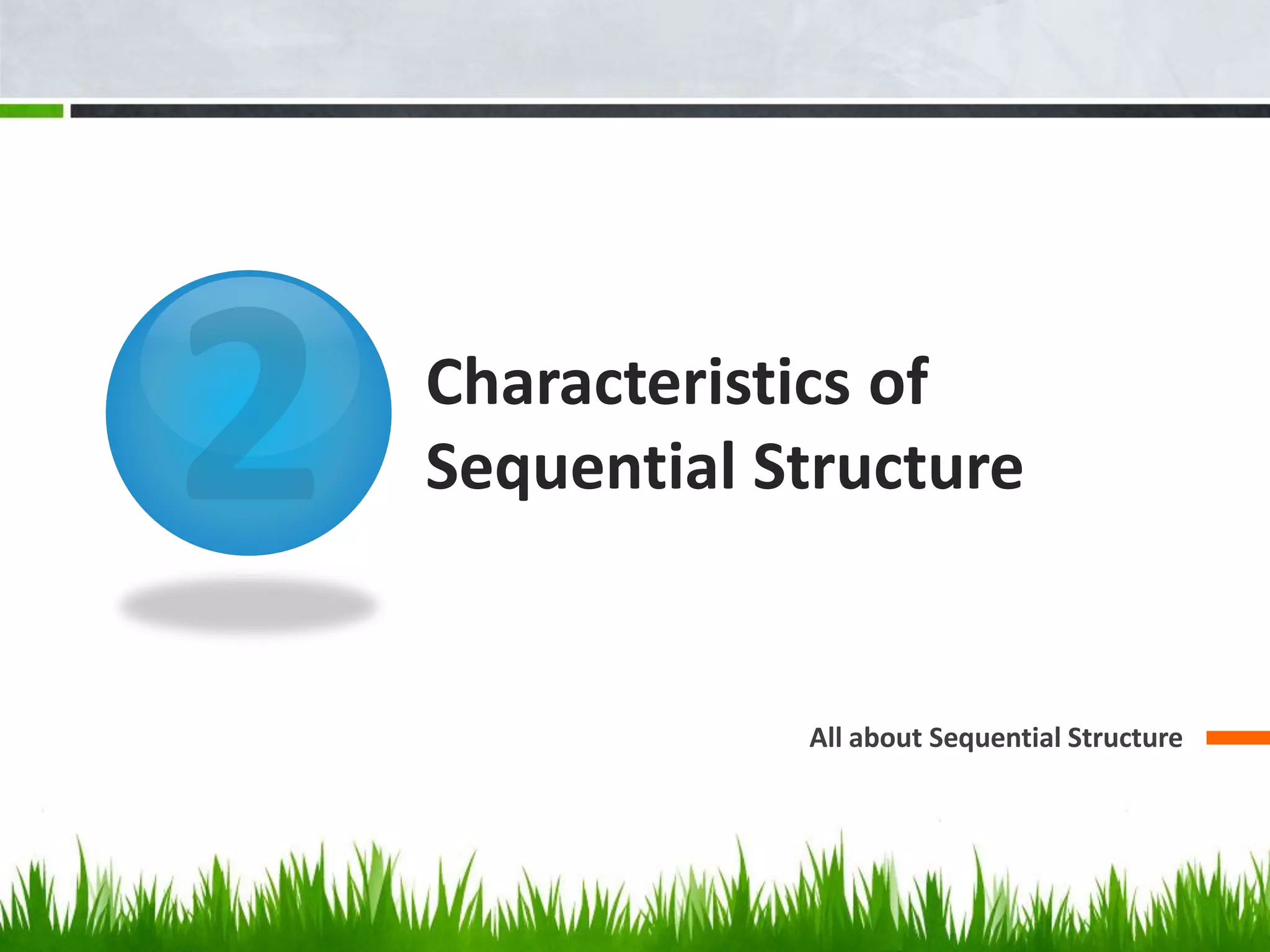 2

Characteristics of Sequential Structure

All about Sequential Structure